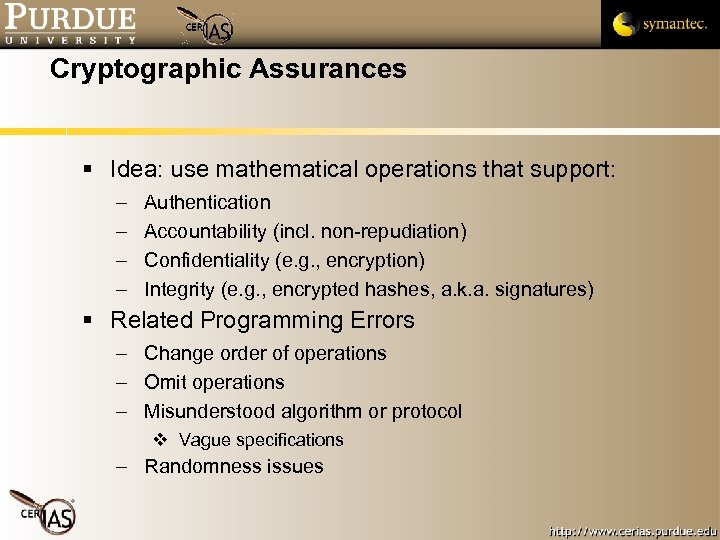 PURDUE
UNIVERSITY

CERIAS

symantec.

Cryptographic Assurances

▪ Idea: use mathematical operations that support:
– Authentication
– Accountability (incl. non-repudiation)
– Confidentiality (e.g., encryption)
– Integrity (e.g., encrypted hashes, a.k.a. signatures)

▪ Related Programming Errors
– Change order of operations
– Omit operations
– Misunderstood algorithm or protocol
❖ Vague specifications
– Randomness issues

CERIAS

http://www.cerias.purdue.edu